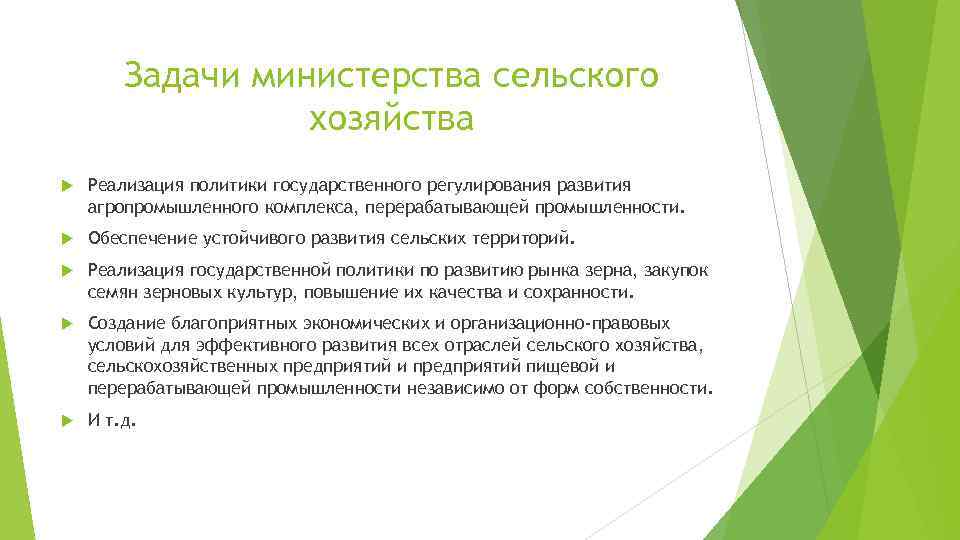 Задачи министерства сельского хозяйства

Реализация политики государственного регулирования развития агропромышленного комплекса, перерабатывающей промышленности.

Обеспечение устойчивого развития сельских территорий.

Реализация государственной политики по развитию рынка зерна, закупок семян зерновых культур, повышение их качества и сохранности.

Создание благоприятных экономических и организационно-правовых условий для эффективного развития всех отраслей сельского хозяйства, сельскохозяйственных предприятий и предприятий пищевой и перерабатывающей промышленности независимо от форм собственности.

И т.д.